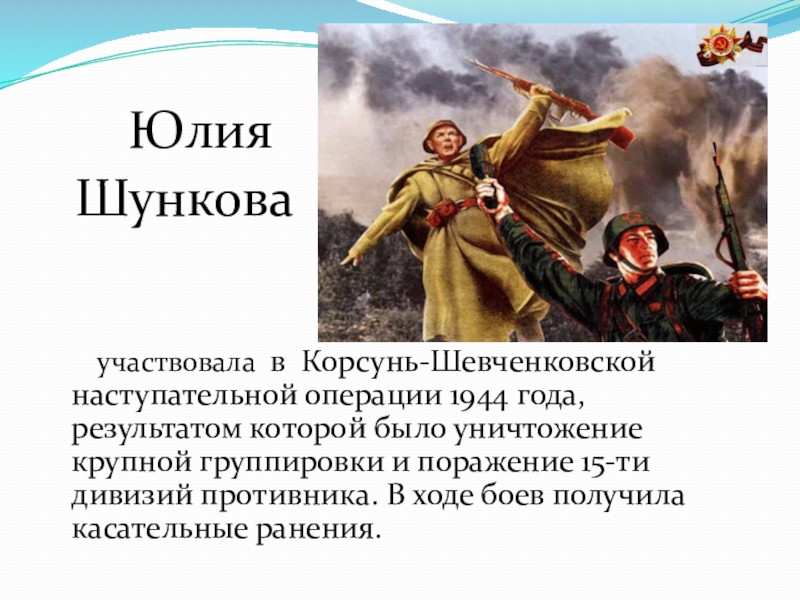 Юлия Шункова

участвовала в Корсунь-Шевченковской наступательной операции 1944 года, результатом которой было уничтожение крупной группировки и поражение 15-ти дивизий противника. В ходе боев получила касательные ранения.